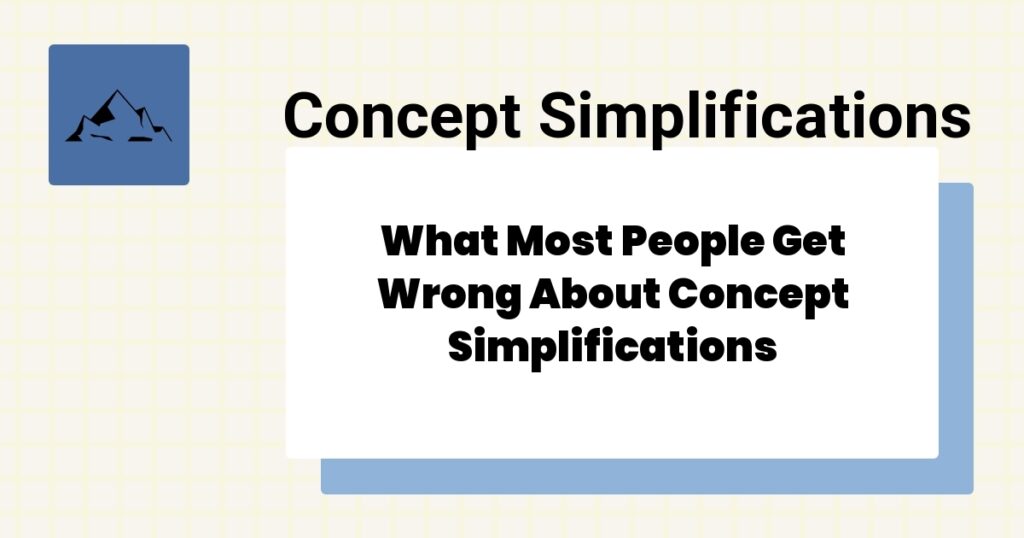 Concept Simplifications

What Most People Get Wrong About Concept Simplifications